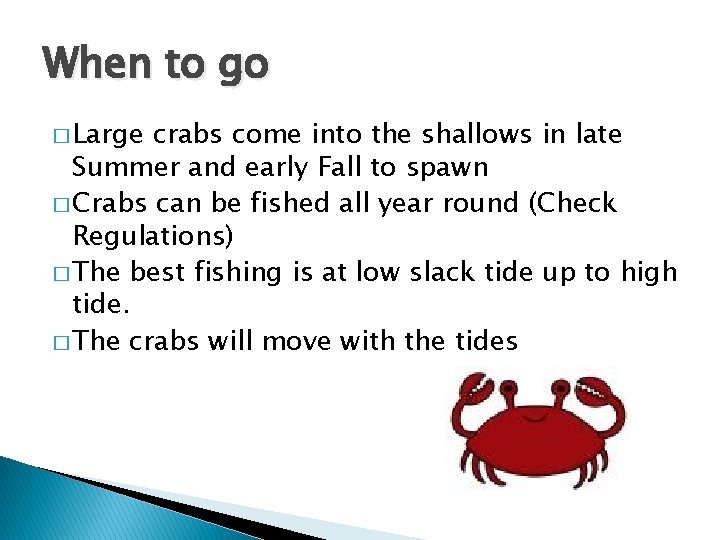 When to go

□ Large crabs come into the shallows in late Summer and early Fall to spawn
□ Crabs can be fished all year round (Check Regulations)
□ The best fishing is at low slack tide up to high tide.
□ The crabs will move with the tides